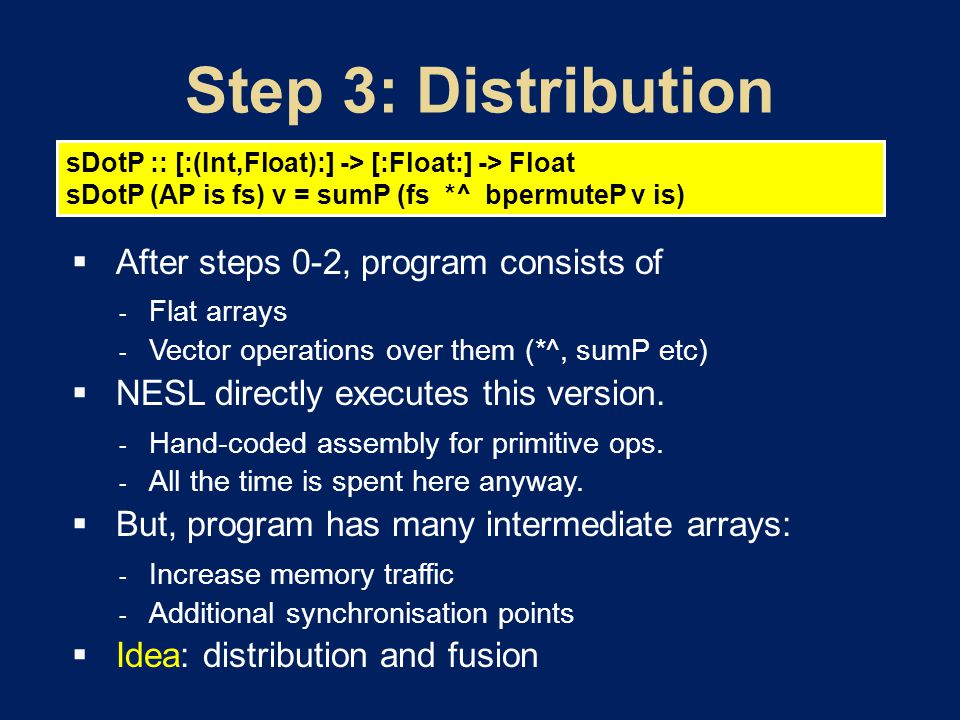 Step 3: Distribution

sDotP :: [:(Int,Float):] -> [:Float:] -> Float
sDotP (AP is fs) v = sumP (fs *^ bpermuteP v is)

▪ After steps 0-2, program consists of
- Flat arrays
- Vector operations over them (*^, sumP etc)

▪ NESL directly executes this version.
- Hand-coded assembly for primitive ops.
- All the time is spent here anyway.

▪ But, program has many intermediate arrays:
- Increase memory traffic
- Additional synchronisation points

▪ Idea: distribution and fusion